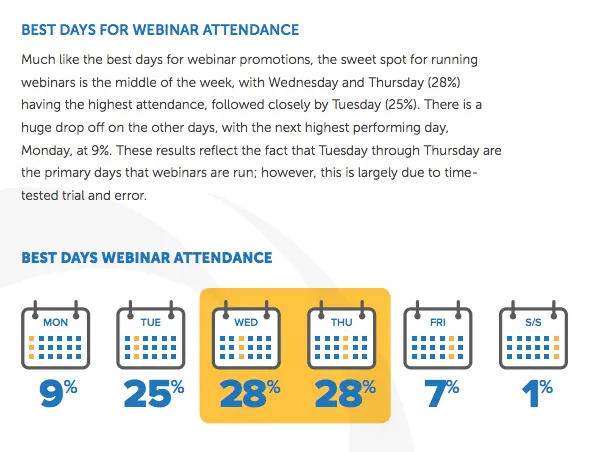 BEST DAYS FOR WEBINAR ATTENDANCE

Much like the best days for webinar promotions, the sweet spot for running webinars is the middle of the week, with Wednesday and Thursday (28%) having the highest attendance, followed closely by Tuesday (25%). There is a huge drop off on the other days, with the next highest performing day, Monday, at 9%. These results reflect the fact that Tuesday through Thursday are the primary days that webinars are run; however, this is largely due to time-tested trial and error.

BEST DAYS WEBINAR ATTENDANCE

MON
9%

TUE
25%

WED
28%

THU
28%

FRI
7%

S/S
1%